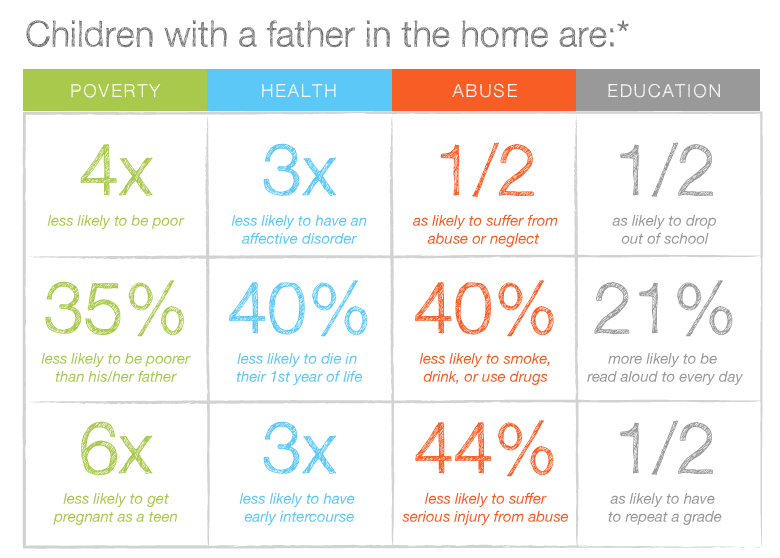 Children with a father in the home are:*

| POVERTY | HEALTH | ABUSE | EDUCATION |
|---|---|---|---|
| 4x less likely to be poor | 3x less likely to have an affective disorder | 1/2 as likely to suffer from abuse or neglect | 1/2 as likely to drop out of school |
| 35% less likely to be poorer than his/her father | 40% less likely to die in their 1st year of life | 40% less likely to smoke, drink, or use drugs | 21% more likely to be read aloud to every day |
| 6x less likely to get pregnant as a teen | 3x less likely to have early intercourse | 44% less likely to suffer serious injury from abuse | 1/2 as likely to have to repeat a grade |